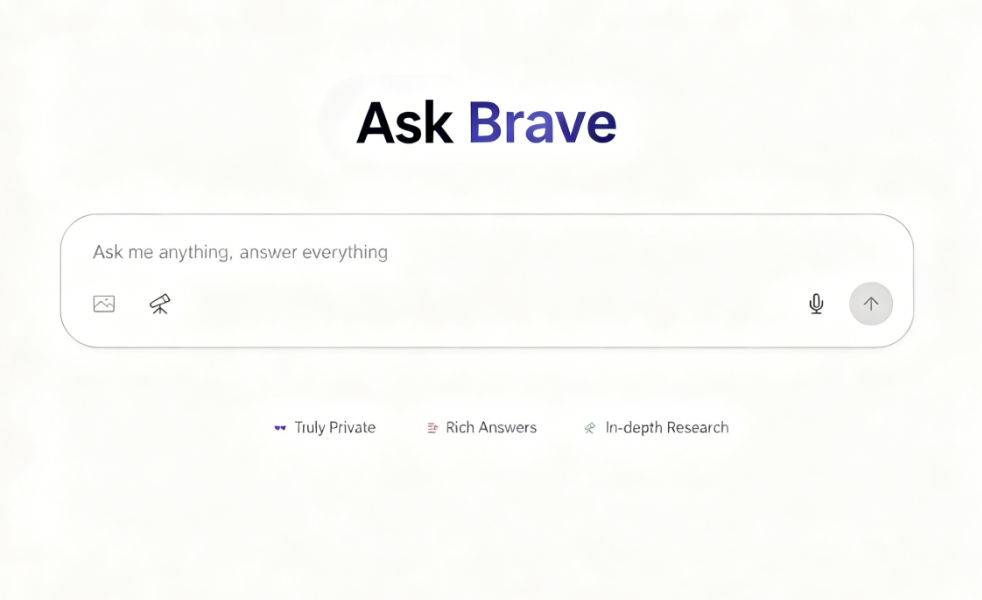 Ask Brave

Ask me anything, answer everything

Truly Private Rich Answers In-depth Research